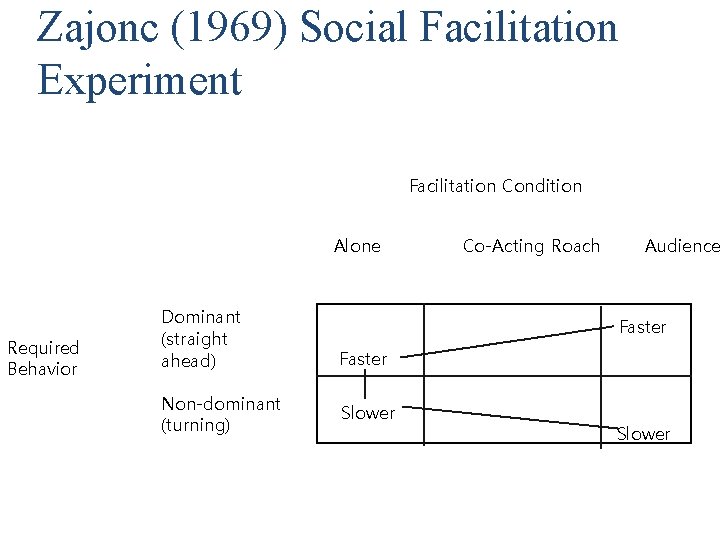 Zajonc (1969) Social Facilitation Experiment

Facilitation Condition

Alone

Co-Acting Roach

Audience

Required Behavior

Dominant (straight ahead)

Non-dominant (turning)

Faster

Faster

Slower

Slower